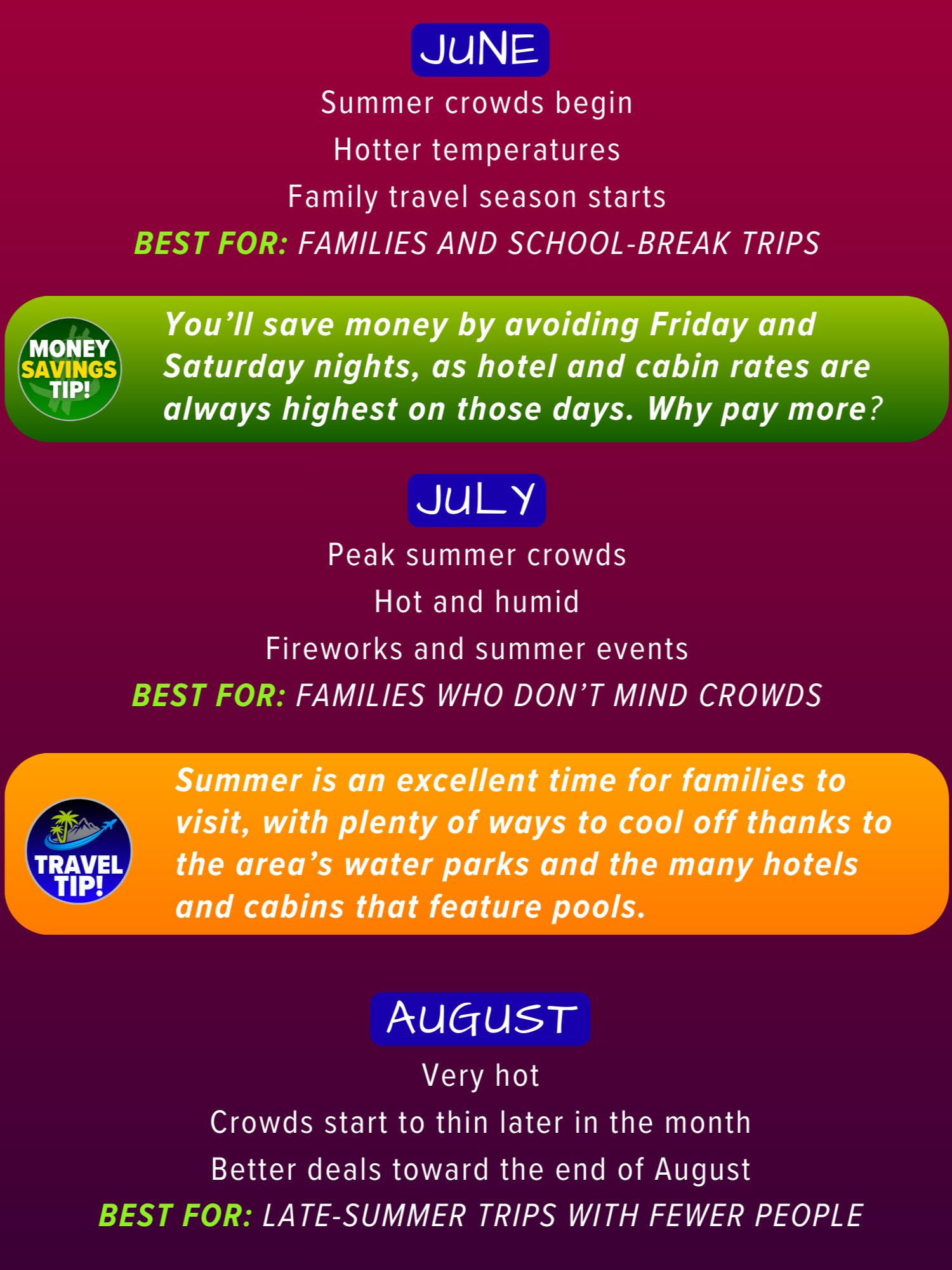 JUNE

Summer crowds begin

Hotter temperatures

Family travel season starts

BEST FOR: FAMILIES AND SCHOOL-BREAK TRIPS

MONEY SAVINGS TIP!

You’ll save money by avoiding Friday and Saturday nights, as hotel and cabin rates are always highest on those days. Why pay more?

JULY

Peak summer crowds

Hot and humid

Fireworks and summer events

BEST FOR: FAMILIES WHO DON’T MIND CROWDS

TRAVEL TIP!

Summer is an excellent time for families to visit, with plenty of ways to cool off thanks to the area’s water parks and the many hotels and cabins that feature pools.

AUGUST

Very hot

Crowds start to thin later in the month

Better deals toward the end of August

BEST FOR: LATE-SUMMER TRIPS WITH FEWER PEOPLE